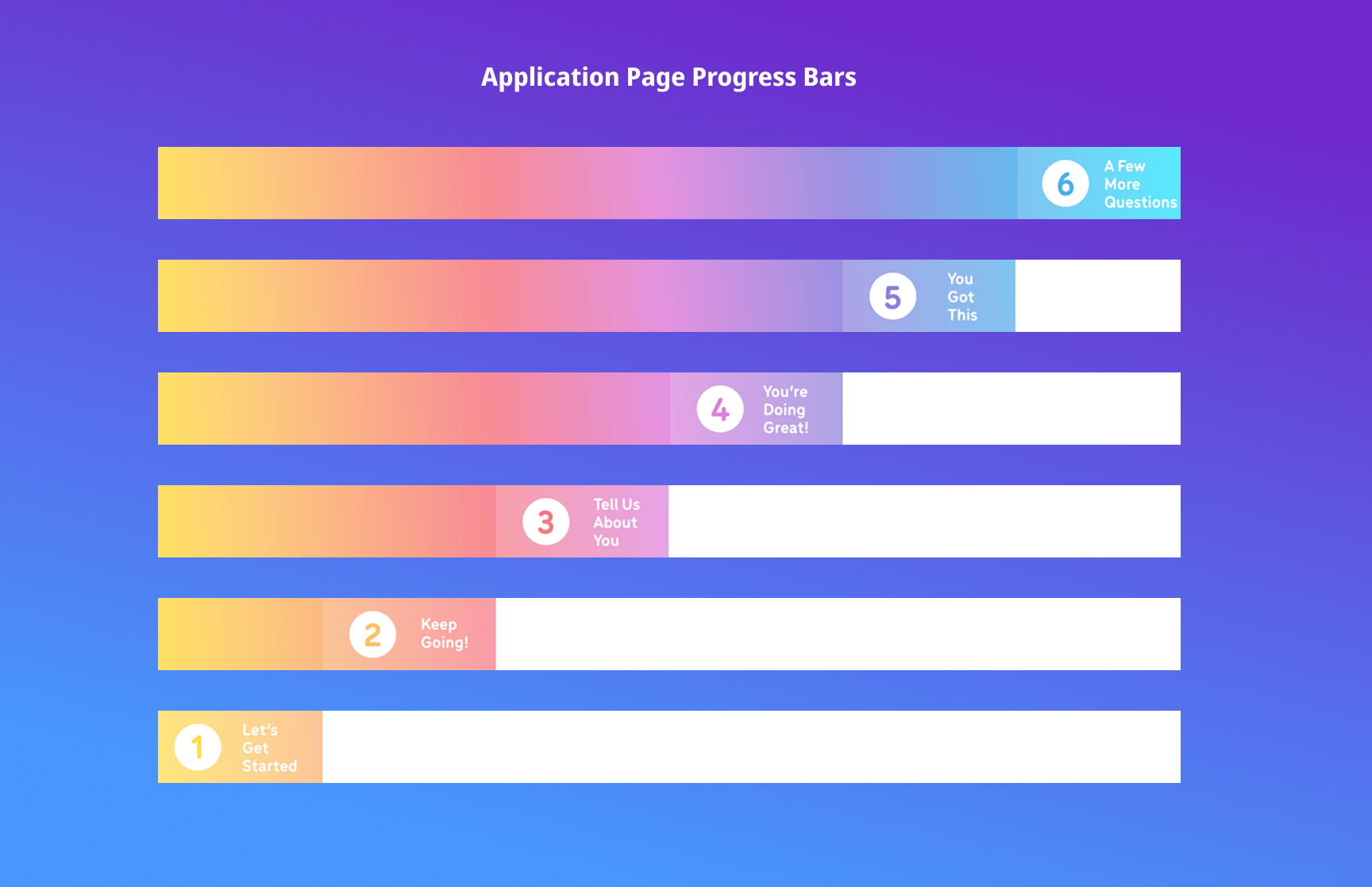 Application Page Progress Bars

6 A Few More Questions

5 You Got This

4 You're Doing Great!

3 Tell Us About You

2 Keep Going!

1 Let's Get Started